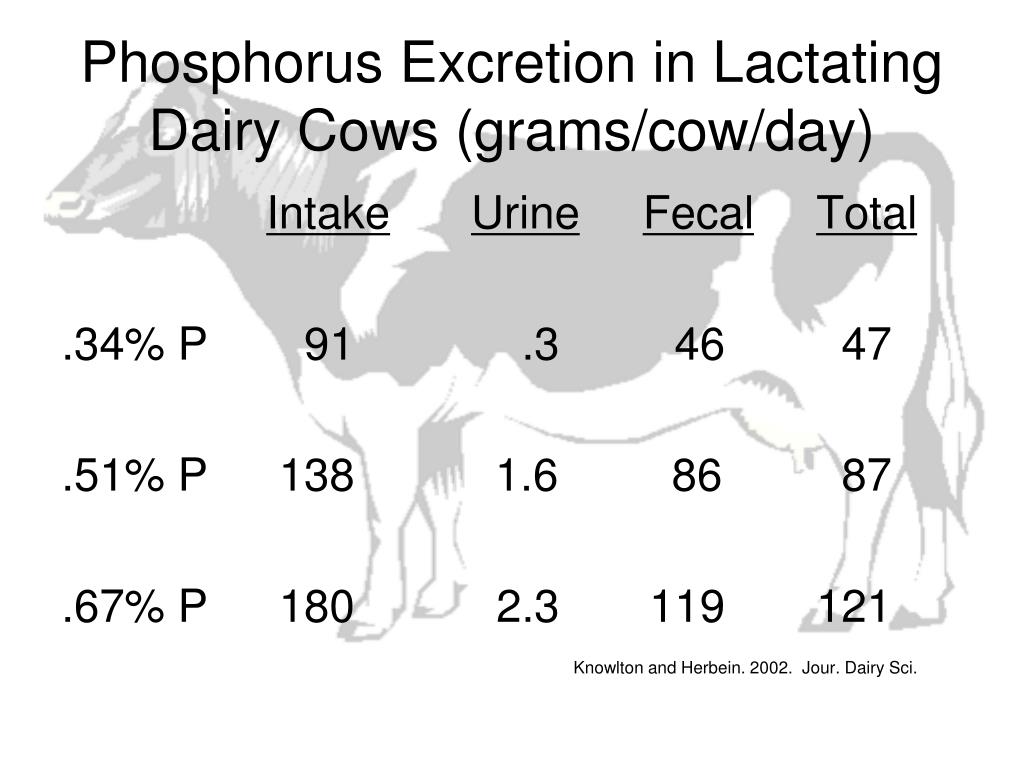 Phosphorus Excretion in Lactating Dairy Cows (grams/cow/day)

| | Intake | Urine | Fecal | Total |
|---|---|---|---|---|
| .34% P | 91 | .3 | 46 | 47 |
| .51% P | 138 | 1.6 | 86 | 87 |
| .67% P | 180 | 2.3 | 119 | 121 |

Knowlton and Herbein. 2002. Jour. Dairy Sci.